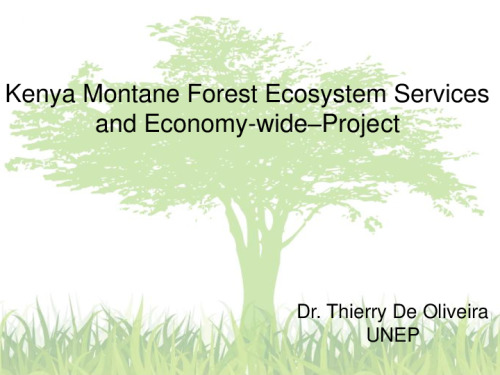 Kenya Montane Forest Ecosystem Services and Economy-wide–Project

Dr. Thierry De Oliveira
UNEP